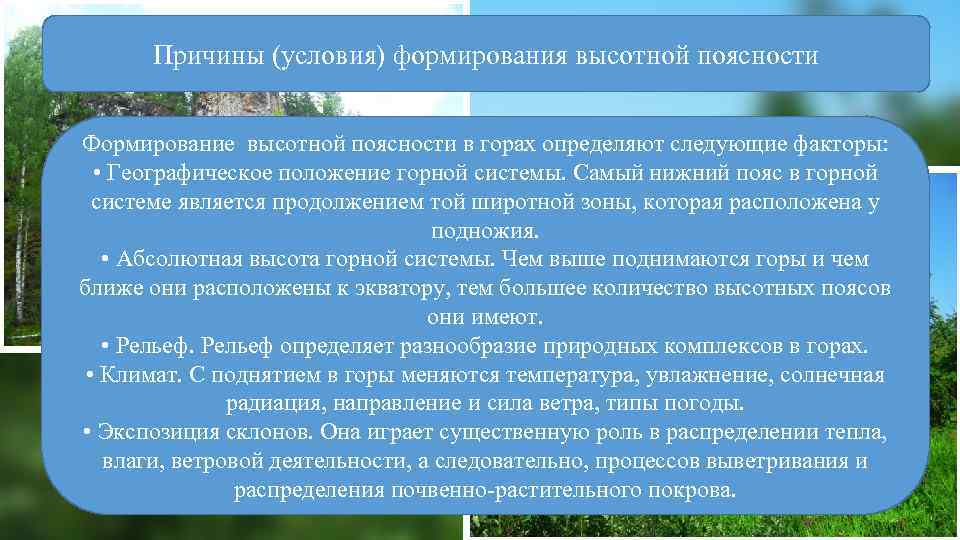 Причины (условия) формирования высотной поясности

Формирование высотной поясности в горах определяют следующие факторы:
• Географическое положение горной системы. Самый нижний пояс в горной системе является продолжением той широтной зоны, которая расположена у подножия.
• Абсолютная высота горной системы. Чем выше поднимаются горы и чем ближе они расположены к экватору, тем большее количество высотных поясов они имеют.
• Рельеф. Рельеф определяет разнообразие природных комплексов в горах.
• Климат. С поднятием в горы меняются температура, увлажнение, солнечная радиация, направление и сила ветра, типы погоды.
• Экспозиция склонов. Она играет существенную роль в распределении тепла, влаги, ветровой деятельности, а следовательно, процессов выветривания и распределения почвенно-растительного покрова.